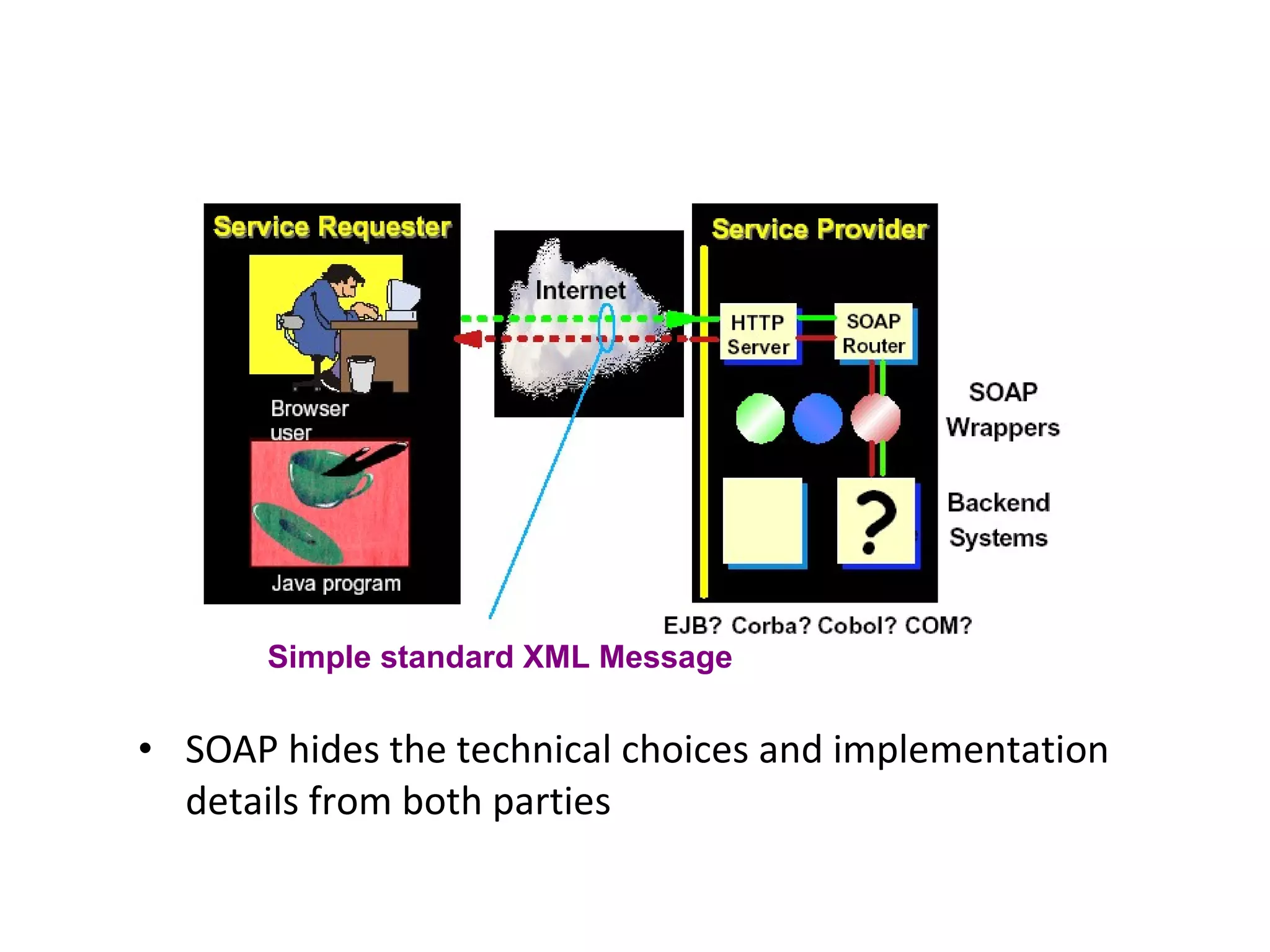 Service Requester

Browser user

Java program

Internet

Service Provider

HTTP Server

SOAP Router

SOAP Wrappers

?

Backend Systems

EJB? Corba? Cobol? COM?

Simple standard XML Message

• SOAP hides the technical choices and implementation details from both parties